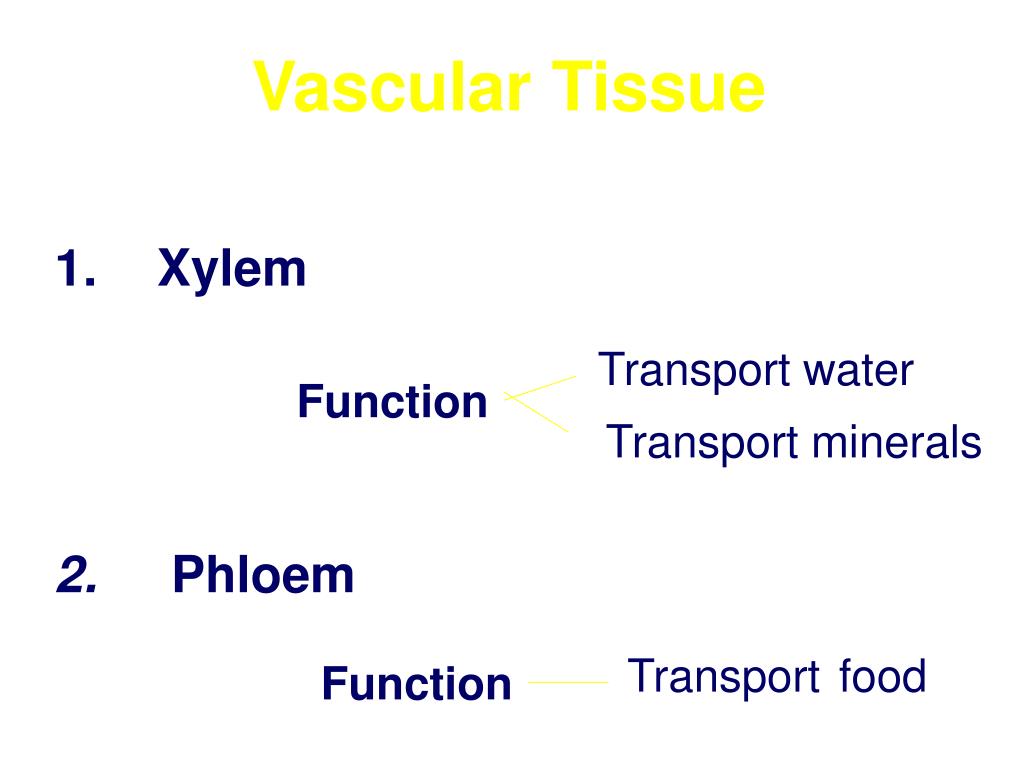 Vascular Tissue

1. Xylem

Function

Transport water

Transport minerals

2. Phloem

Function

Transport food